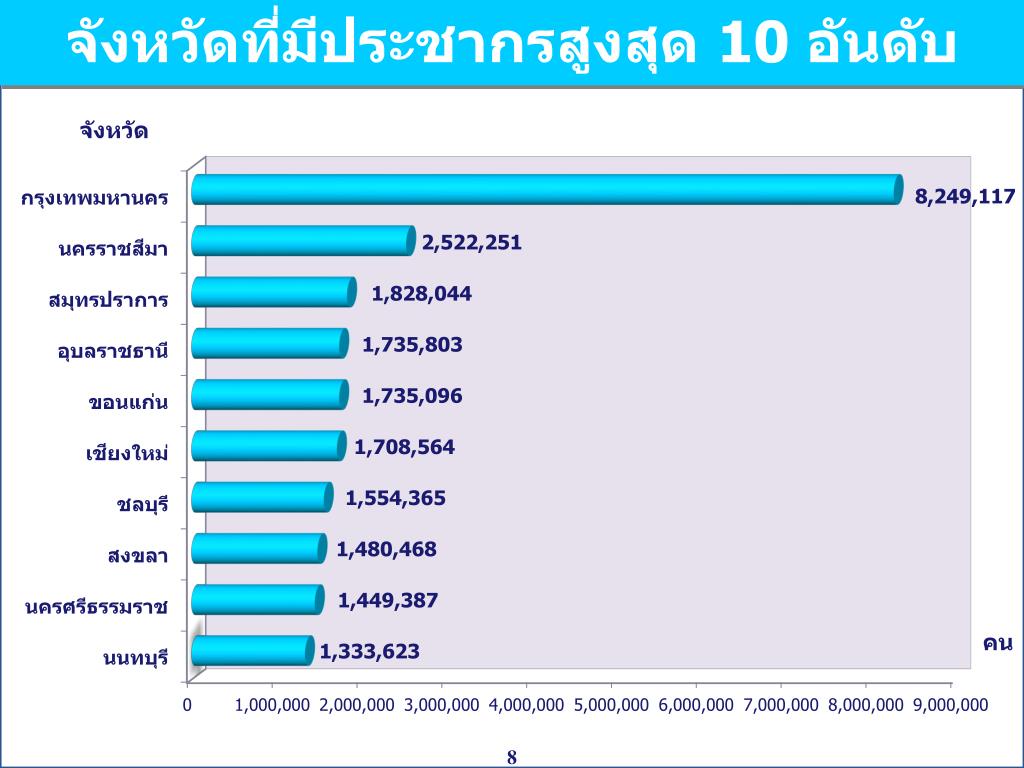 จังหวัดที่มีประชากรสูงสุด 10 อันดับ

จังหวัด

กรุงเทพมหานคร 8,249,117
นครราชสีมา 2,522,251
สมุทรปราการ 1,828,044
อุบลราชธานี 1,735,803
ขอนแก่น 1,735,096
เชียงใหม่ 1,708,564
ชลบุรี 1,554,365
สงขลา 1,480,468
นครศรีธรรมราช 1,449,387
นนทบุรี 1,333,623

คน

0 1,000,000 2,000,000 3,000,000 4,000,000 5,000,000 6,000,000 7,000,000 8,000,000 9,000,000

8